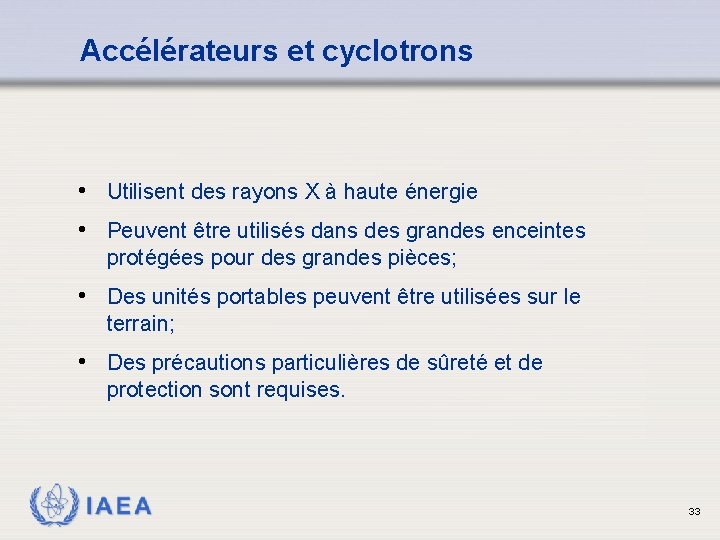 Accélérateurs et cyclotrons

• Utilisent des rayons X à haute énergie

• Peuvent être utilisés dans des grandes enceintes protégées pour des grandes pièces;

• Des unités portables peuvent être utilisées sur le terrain;

• Des précautions particulières de sûreté et de protection sont requises.

IAEA

33